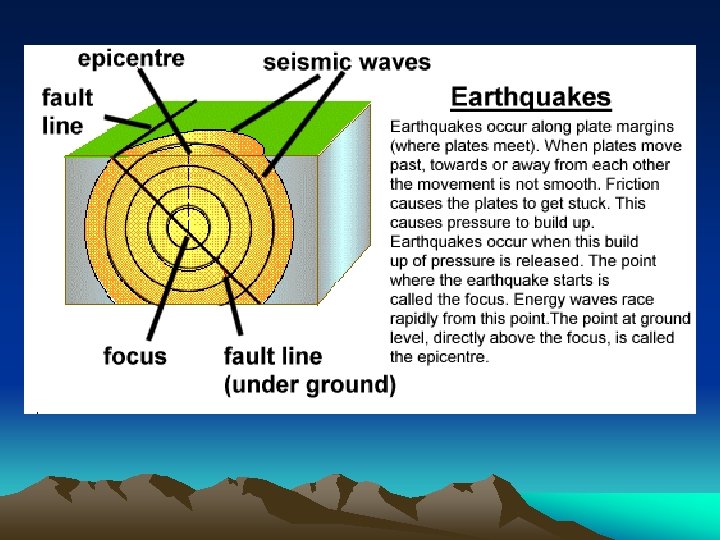 epicentre

seismic waves

fault line

focus

fault line (under ground)

Earthquakes

Earthquakes occur along plate margins (where plates meet). When plates move past, towards or away from each other the movement is not smooth. Friction causes the plates to get stuck. This causes pressure to build up. Earthquakes occur when this build up of pressure is released. The point where the earthquake starts is called the focus. Energy waves race rapidly from this point.The point at ground level, directly above the focus, is called the epicentre.